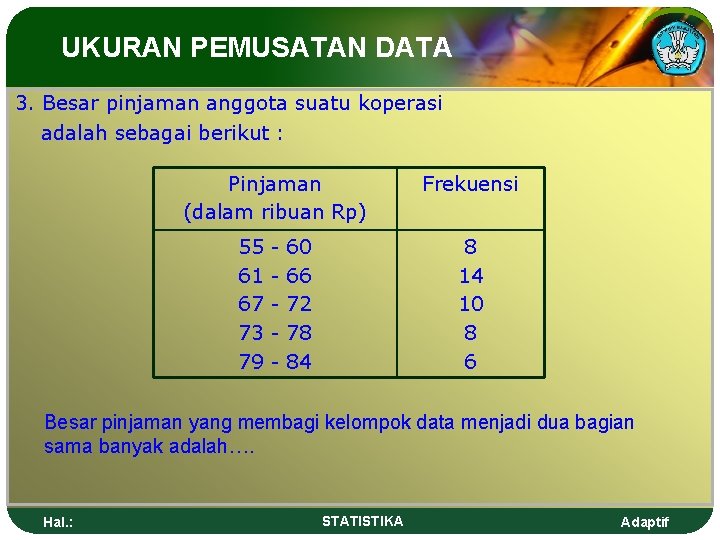 UKURAN PEMUSATAN DATA

3. Besar pinjaman anggota suatu koperasi adalah sebagai berikut :

| Pinjaman (dalam ribuan Rp) | Frekuensi |
|---|---|
| 55 - 60 | 8 |
| 61 - 66 | 14 |
| 67 - 72 | 10 |
| 73 - 78 | 8 |
| 79 - 84 | 6 |

Besar pinjaman yang membagi kelompok data menjadi dua bagian sama banyak adalah….

Hal.: STATISTIKA Adaptif